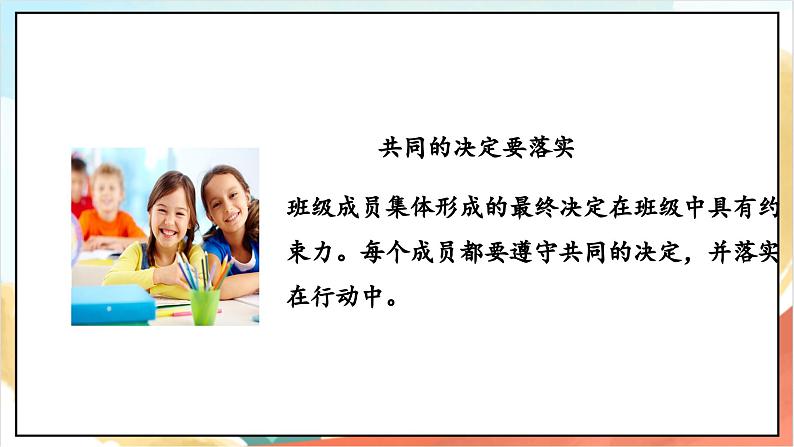 共同的决定要落实

班级成员集体形成的最终决定在班级中具有约束力。每个成员都要遵守共同的决定，并落实在行动中。